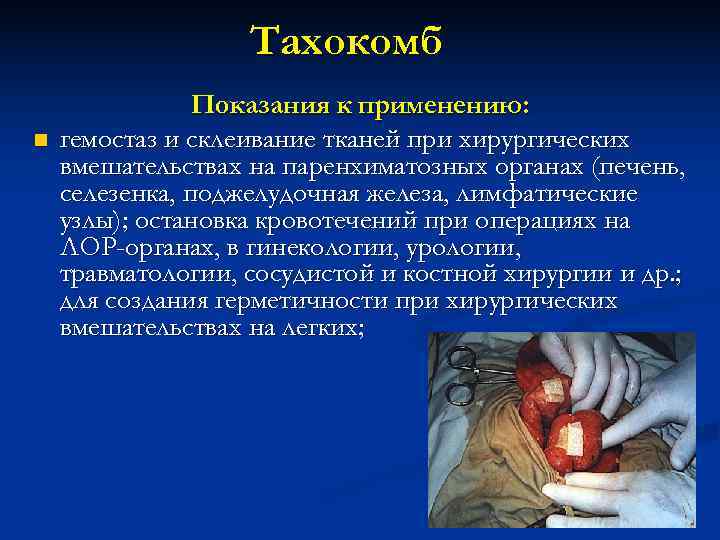 Тахокомб

Показания к применению:

гемостаз и склеивание тканей при хирургических вмешательствах на паренхиматозных органах (печень, селезенка, поджелудочная железа, лимфатические узлы); остановка кровотечений при операциях на ЛОР-органах, в гинекологии, урологии, травматологии, сосудистой и костной хирургии и др.; для создания герметичности при хирургических вмешательствах на легких;